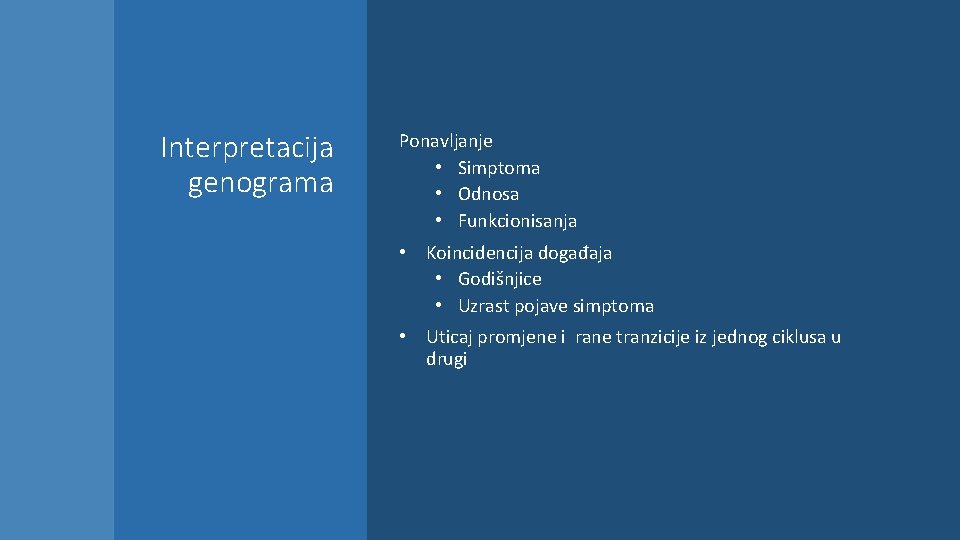 Interpretacija genograma

Ponavljanje
• Simptoma
• Odnosa
• Funkcionisanja
• Koincidencija događaja
• Godišnjice
• Uzrast pojave simptoma
• Uticaj promjene i rane tranzicije iz jednog ciklusa u drugi